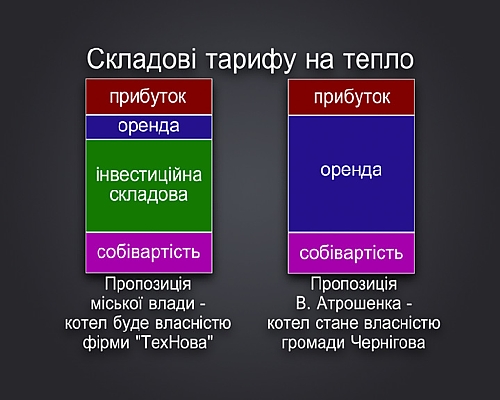 Складові тарифу на тепло

прибуток
оренда
інвестиційна складова
собівартість

Пропозиція міської влади - котел буде власністю фірми "ТехНова"

прибуток
оренда
собівартість

Пропозиція В. Атрошенка - котел стане власністю громади Чернігова